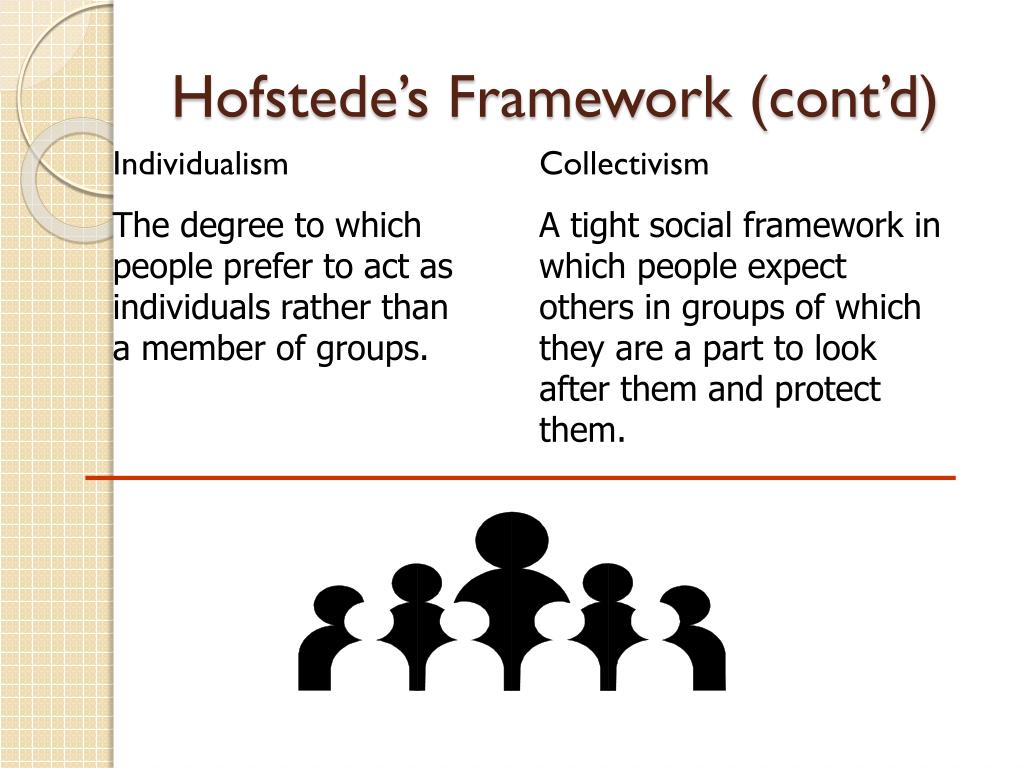 Hofstede’s Framework (cont’d)

Individualism

The degree to which people prefer to act as individuals rather than a member of groups.

Collectivism

A tight social framework in which people expect others in groups of which they are a part to look after them and protect them.